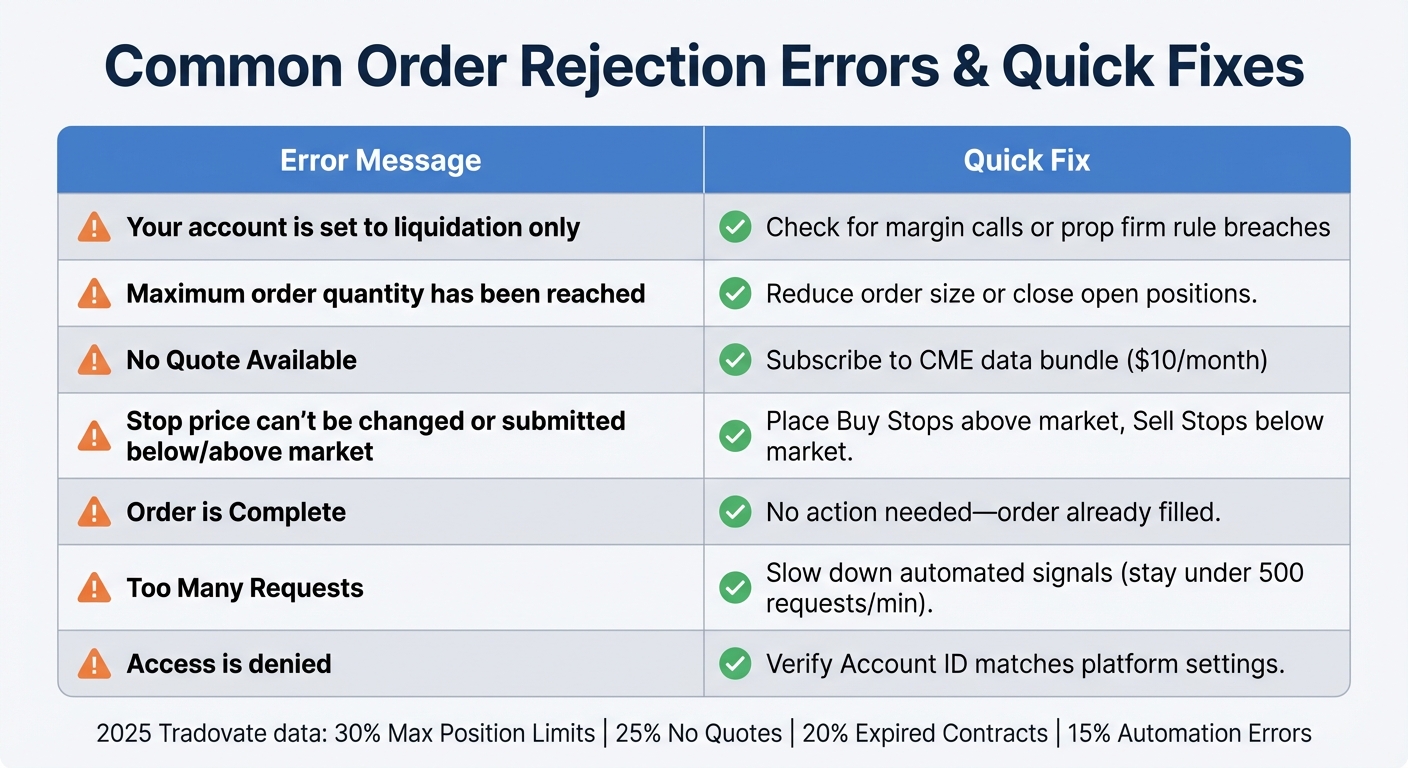 Common Order Rejection Errors & Quick Fixes

| Error Message | Quick Fix |
|---|---|
| Your account is set to liquidation only | Check for margin calls or prop firm rule breaches |
| Maximum order quantity has been reached | Reduce order size or close open positions. |
| No Quote Available | Subscribe to CME data bundle ($10/month) |
| Stop price can't be changed or submitted below/above market | Place Buy Stops above market, Sell Stops below market. |
| Order is Complete | No action needed—order already filled. |
| Too Many Requests | Slow down automated signals (stay under 500 requests/min). |
| Access is denied | Verify Account ID matches platform settings. |

2025 Tradovate data: 30% Max Position Limits | 25% No Quotes | 20% Expired Contracts | 15% Automation Errors